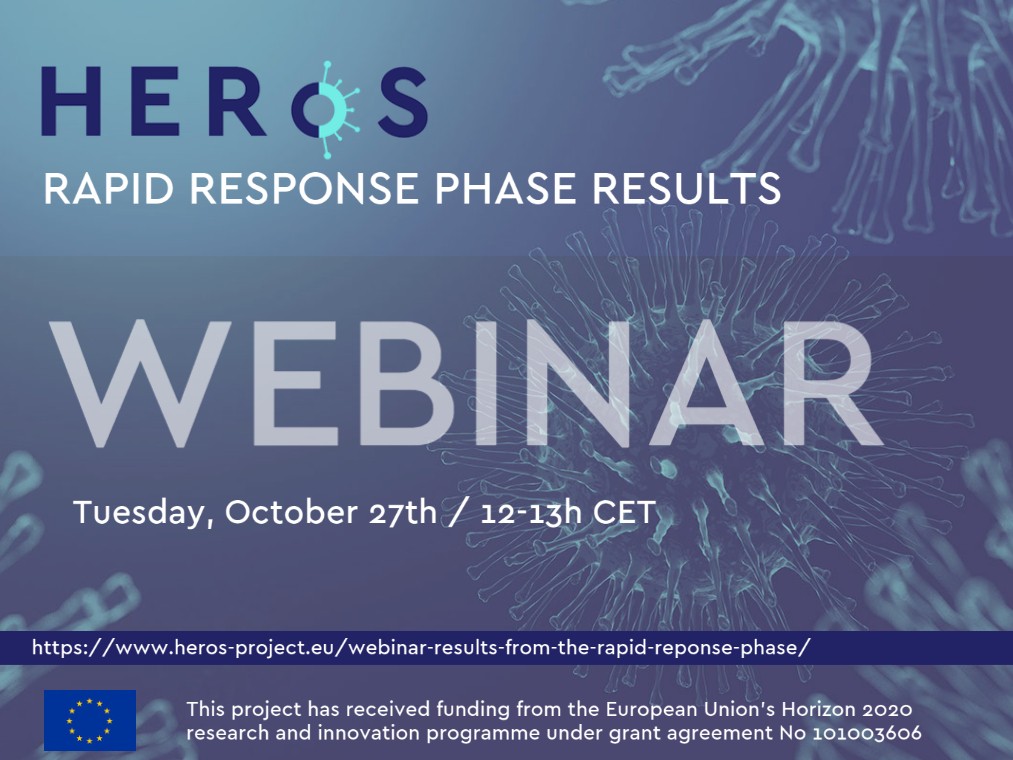 HEROS

RAPID RESPONSE PHASE RESULTS

WEBINAR

Tuesday, October 27th / 12-13h CET

https://www.heros-project.eu/webinar-results-from-the-rapid-reponse-phase/

This project has received funding from the European Union's Horizon 2020 research and innovation programme under grant agreement No 101003606